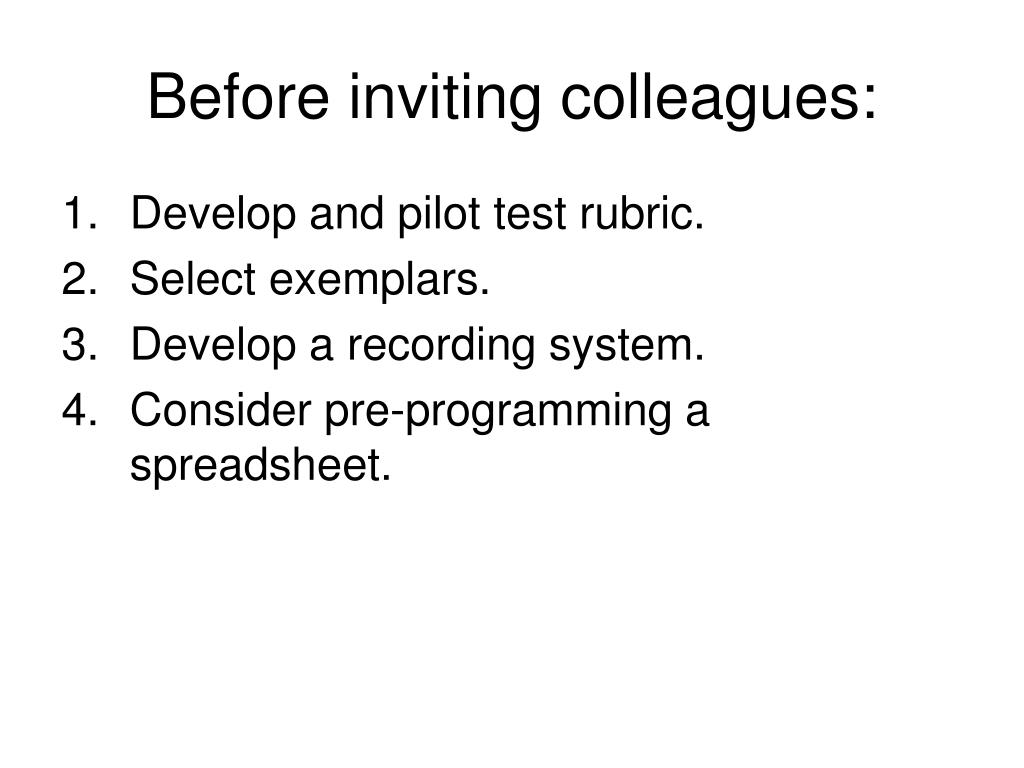 Before inviting colleagues:

1. Develop and pilot test rubric.
2. Select exemplars.
3. Develop a recording system.
4. Consider pre-programming a spreadsheet.